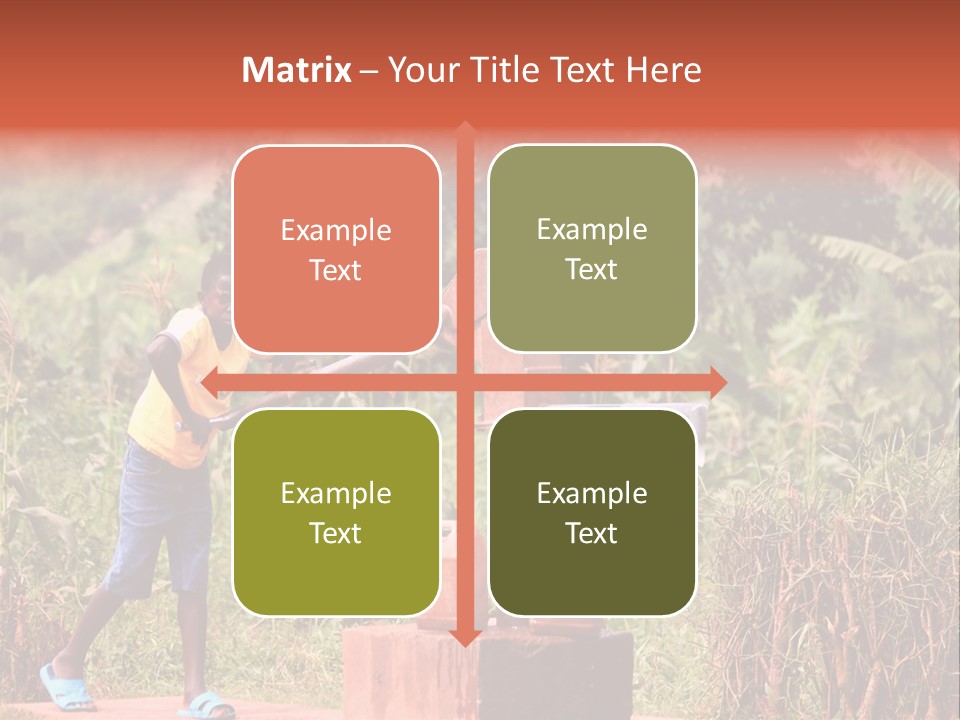 Matrix – Your Title Text Here

Example Text

Example Text

Example Text

Example Text